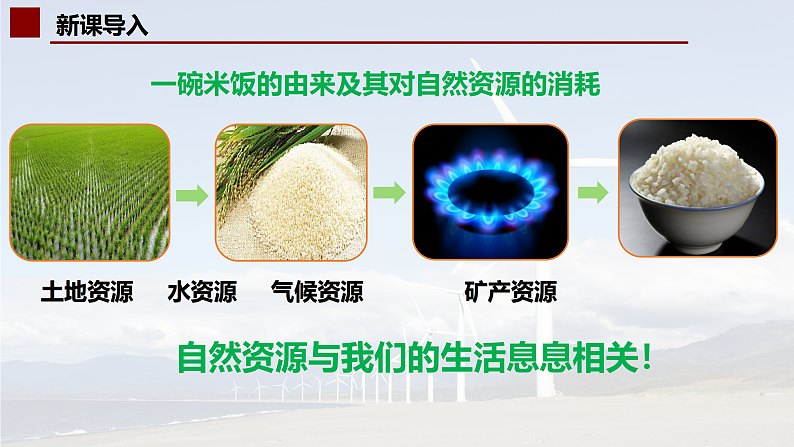 新课导入

一碗米饭的由来及其对自然资源的消耗

土地资源 水资源 气候资源 矿产资源

自然资源与我们的生活息息相关！